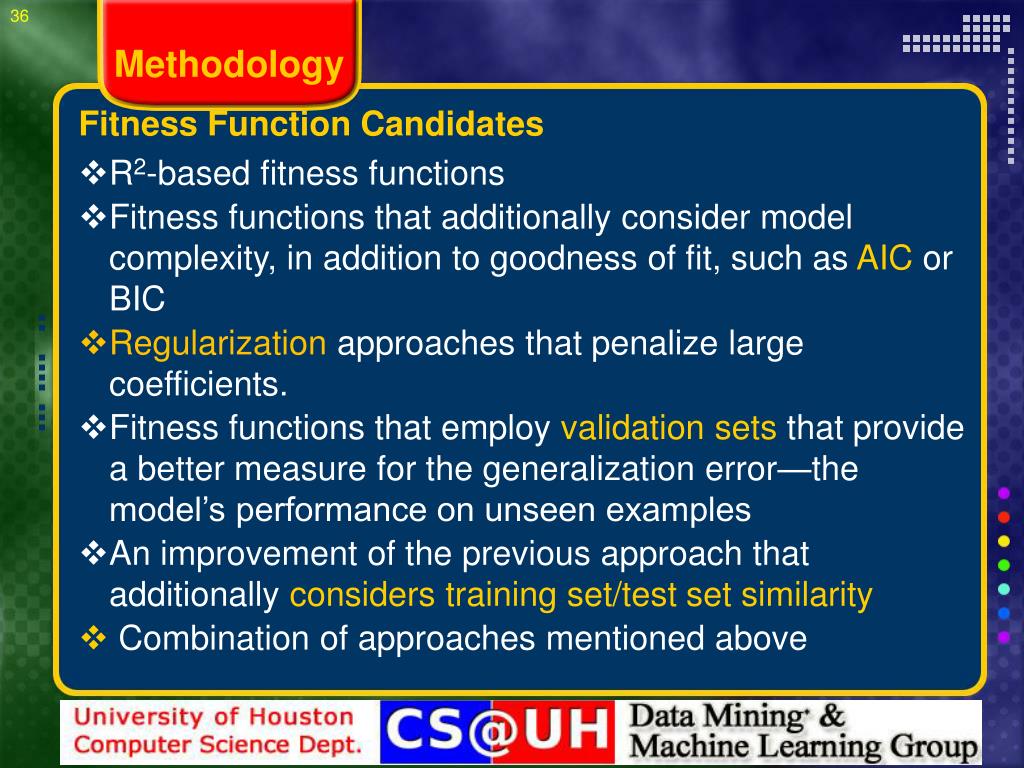 36

Methodology

Fitness Function Candidates

❖$R^2$-based fitness functions
❖Fitness functions that additionally consider model complexity, in addition to goodness of fit, such as AIC or BIC
❖Regularization approaches that penalize large coefficients.
❖Fitness functions that employ validation sets that provide a better measure for the generalization error—the model's performance on unseen examples
❖An improvement of the previous approach that additionally considers training set/test set similarity
❖ Combination of approaches mentioned above

University of Houston Computer Science Dept.

CS@UH

Data Mining & Machine Learning Group